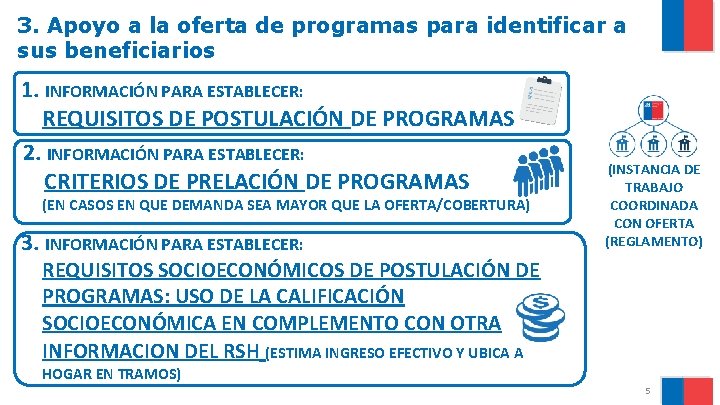 3. Apoyo a la oferta de programas para identificar a sus beneficiarios

1. INFORMACIÓN PARA ESTABLECER:
REQUISITOS DE POSTULACIÓN DE PROGRAMAS

2. INFORMACIÓN PARA ESTABLECER:
CRITERIOS DE PRELACIÓN DE PROGRAMAS
(EN CASOS EN QUE DEMANDA SEA MAYOR QUE LA OFERTA/COBERTURA)

3. INFORMACIÓN PARA ESTABLECER:
REQUISITOS SOCIOECONÓMICOS DE POSTULACIÓN DE PROGRAMAS: USO DE LA CALIFICACIÓN SOCIOECONÓMICA EN COMPLEMENTO CON OTRA INFORMACION DEL RSH (ESTIMA INGRESO EFECTIVO Y UBICA A HOGAR EN TRAMOS)

(INSTANCIA DE TRABAJO COORDINADA CON OFERTA (REGLAMENTO)

5